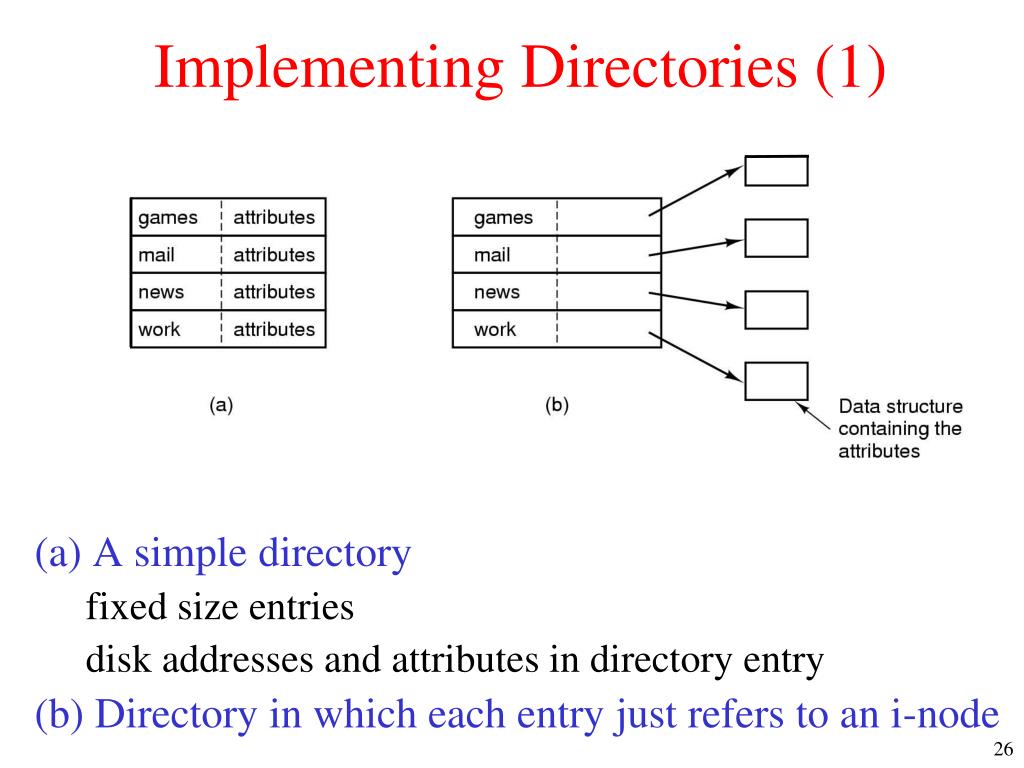 Implementing Directories (1)

| games | attributes |
|---|---|
| mail | attributes |
| news | attributes |
| work | attributes |

(a)

| games |  |
|---|---|
| mail |  |
| news |  |
| work |  |

(b)

Data structure containing the attributes

(a) A simple directory
fixed size entries
disk addresses and attributes in directory entry
(b) Directory in which each entry just refers to an i-node

26